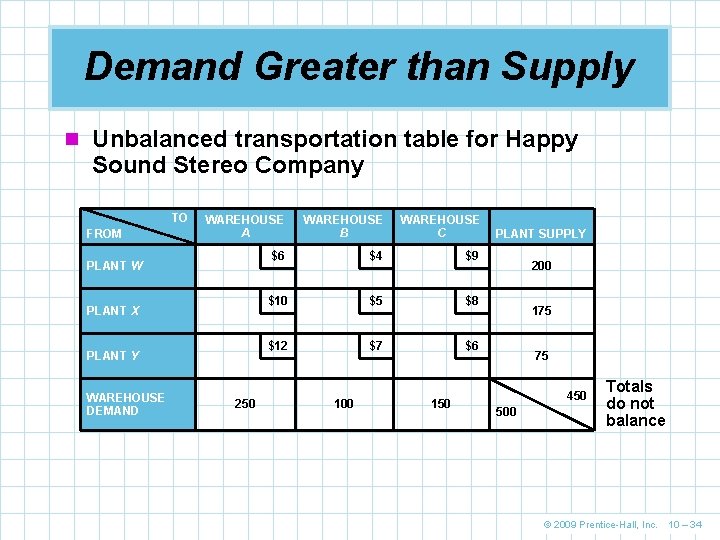 Demand Greater than Supply

Unbalanced transportation table for Happy Sound Stereo Company

| TO / FROM | WAREHOUSE A | WAREHOUSE B | WAREHOUSE C | PLANT SUPPLY |
|---|---|---|---|---|
| PLANT W | \$6 | \$4 | \$9 | 200 |
| PLANT X | \$10 | \$5 | \$8 | 175 |
| PLANT Y | \$12 | \$7 | \$6 | 75 |
| WAREHOUSE DEMAND | 250 | 100 | 150 | 450 / 500 |

Totals do not balance

© 2009 Prentice-Hall, Inc. 10 – 34